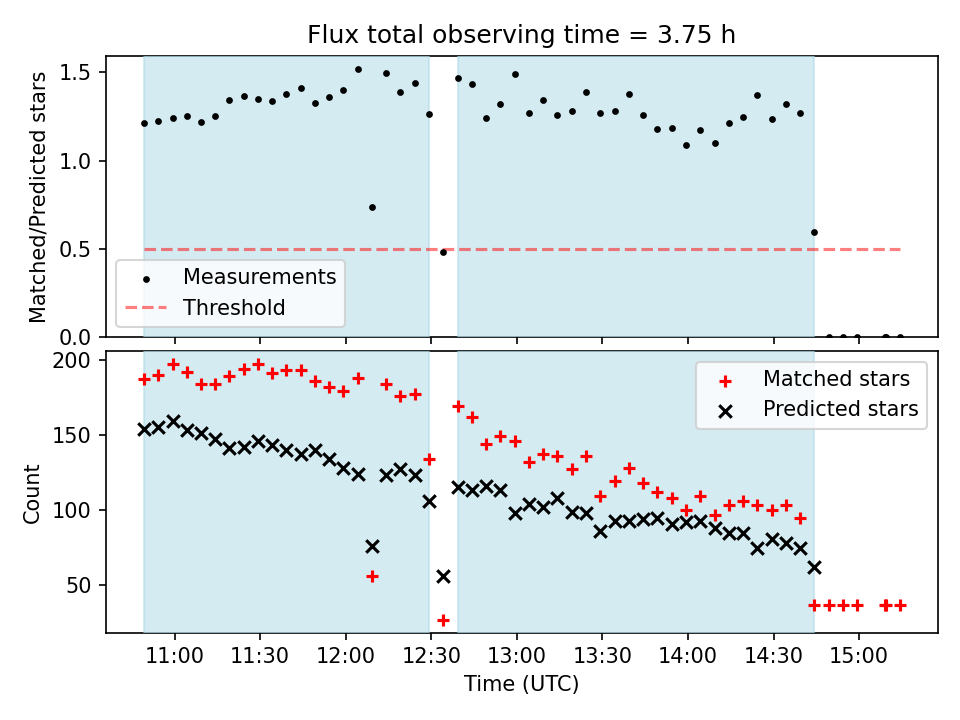 Flux total observing time = 3.75 h

Matched/Predicted stars

1.5
1.0
0.5
0.0

Measurements
Threshold

Count

200
150
100
50

Matched stars
Predicted stars

11:00
11:30
12:00
12:30
13:00
13:30
14:00
14:30
15:00

Time (UTC)